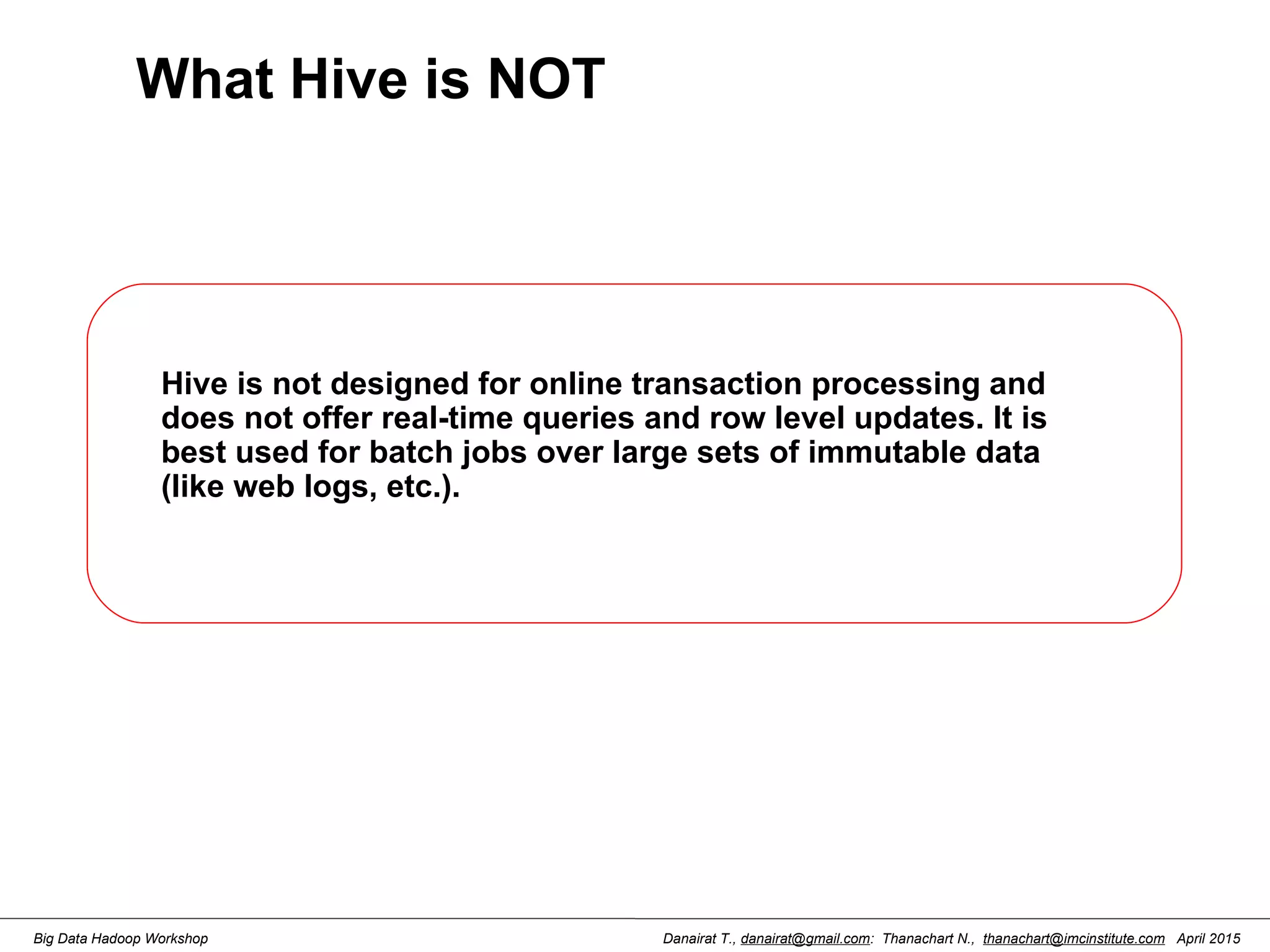 What Hive is NOT

Hive is not designed for online transaction processing and does not offer real-time queries and row level updates. It is best used for batch jobs over large sets of immutable data (like web logs, etc.).

Big Data Hadoop Workshop

Danairat T., danairat@gmail.com: Thanachart N., thanachart@imcinstitute.com April 2015